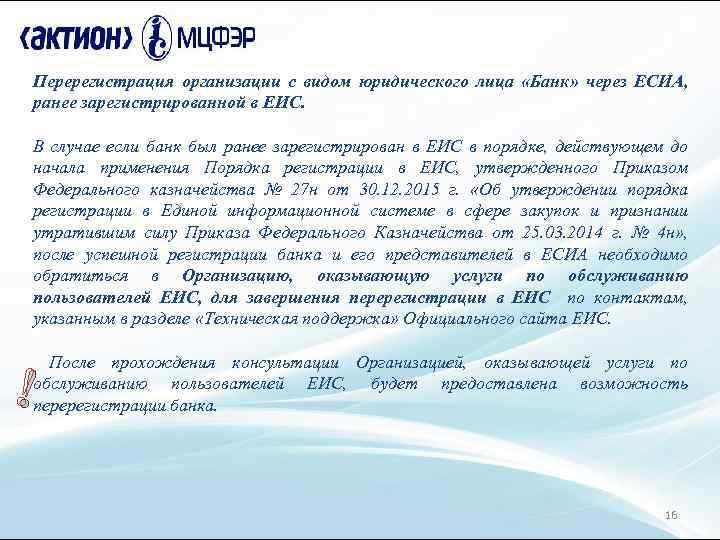 ‹АКТИОН› МЦФЭР

Перерегистрация организации с видом юридического лица «Банк» через ЕСИА, ранее зарегистрированной в ЕИС.

В случае если банк был ранее зарегистрирован в ЕИС в порядке, действующем до начала применения Порядка регистрации в ЕИС, утвержденного Приказом Федерального казначейства № 27н от 30.12.2015 г. «Об утверждении порядка регистрации в Единой информационной системе в сфере закупок и признании утратившим силу Приказа Федерального Казначейства от 25.03.2014 г. № 4н», после успешной регистрации банка и его представителей в ЕСИА необходимо обратиться в Организацию, оказывающую услуги по обслуживанию пользователей ЕИС, для завершения перерегистрации в ЕИС по контактам, указанным в разделе «Техническая поддержка» Официального сайта ЕИС.

После прохождения консультации Организацией, оказывающей услуги по обслуживанию пользователей ЕИС, будет предоставлена возможность перерегистрации банка.

16